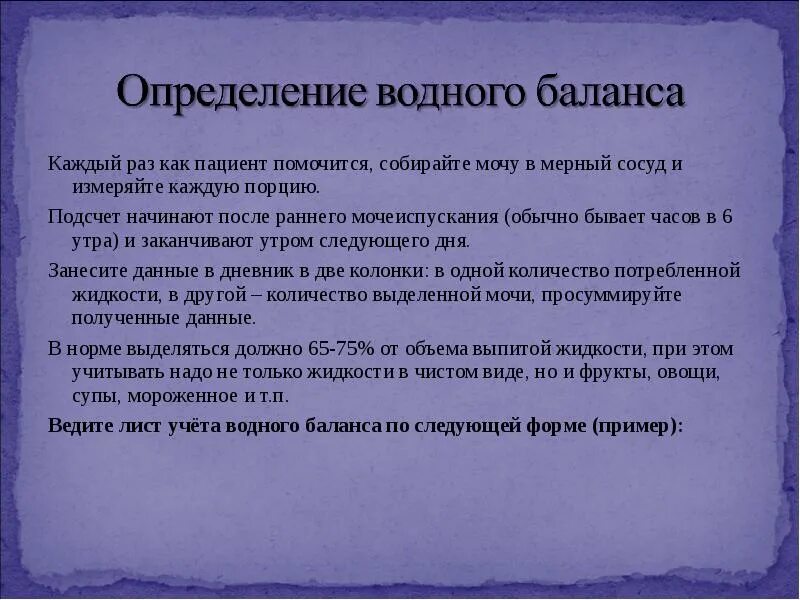 Определение водного баланса

Каждый раз как пациент помочится, собирайте мочу в мерный сосуд и измеряйте каждую порцию.

Подсчет начинают после раннего мочеиспускания (обычно бывает часов в 6 утра) и заканчивают утром следующего дня.

Занесите данные в дневник в две колонки: в одной количество потребленной жидкости, в другой – количество выделенной мочи, просуммируйте полученные данные.

В норме выделяться должно 65-75% от объема выпитой жидкости, при этом учитывать надо не только жидкости в чистом виде, но и фрукты, овощи, супы, мороженное и т.п.

Ведите лист учёта водного баланса по следующей форме (пример):